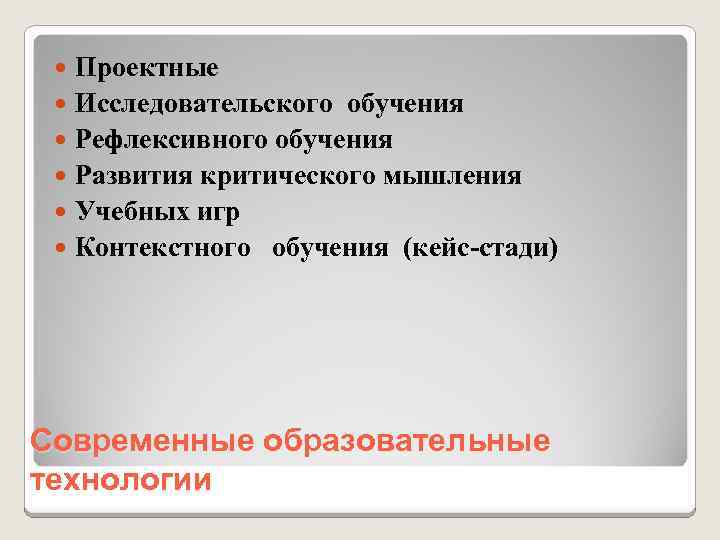 - Проектные
- Исследовательского обучения
- Рефлексивного обучения
- Развития критического мышления
- Учебных игр
- Контекстного обучения (кейс-стади)

Современные образовательные технологии